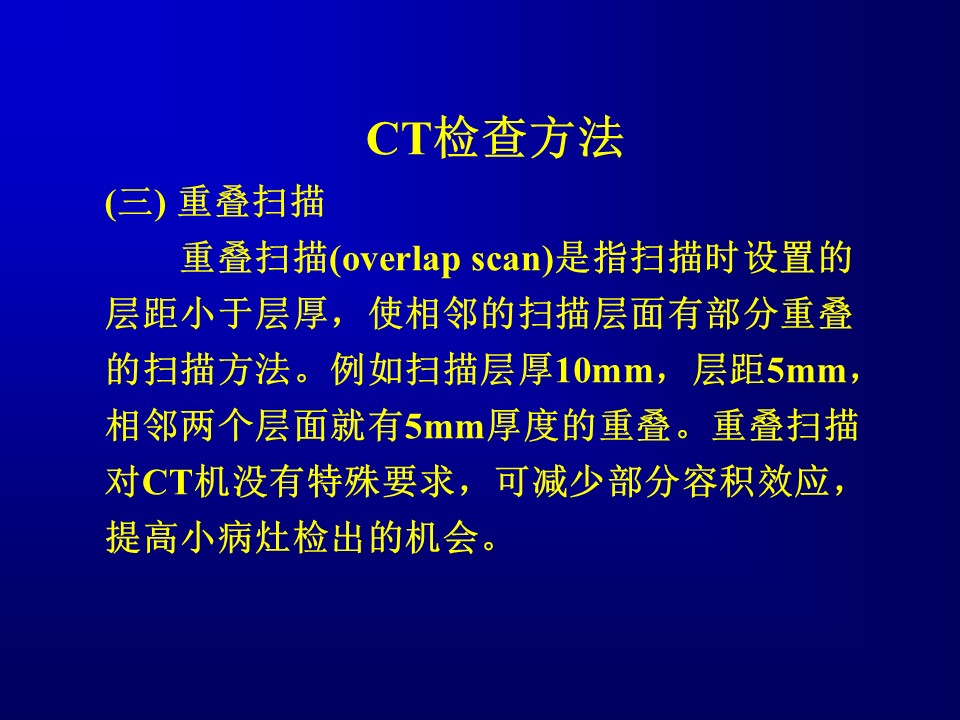 CT检查方法

(三) 重叠扫描

重叠扫描(overlap scan)是指扫描时设置的层距小于层厚，使相邻的扫描层面有部分重叠的扫描方法。例如扫描层厚10mm，层距5mm，相邻两个层面就有5mm厚度的重叠。重叠扫描对CT机没有特殊要求，可减少部分容积效应，提高小病灶检出的机会。